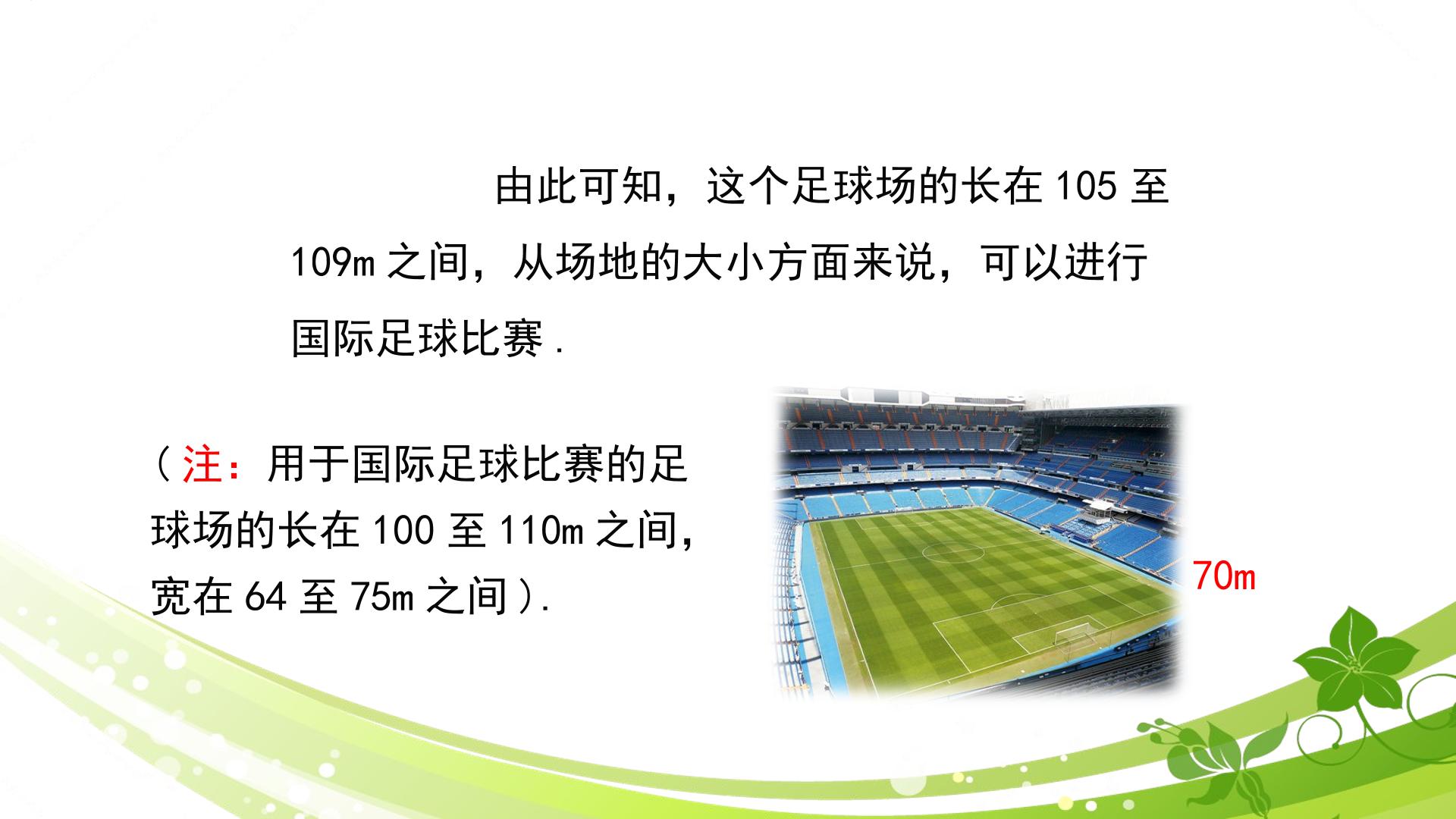 由此可知，这个足球场的长在105至109m之间，从场地的大小方面来说，可以进行国际足球比赛.

（注：用于国际足球比赛的足球场的长在100至110m之间，宽在64至75m之间）.

70m